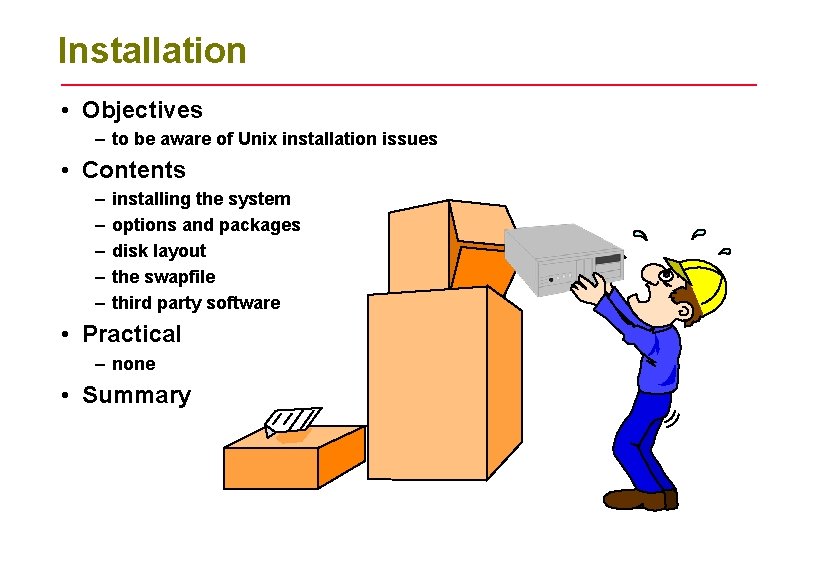 Installation

• Objectives
– to be aware of Unix installation issues
• Contents
– installing the system
– options and packages
– disk layout
– the swapfile
– third party software
• Practical
– none
• Summary